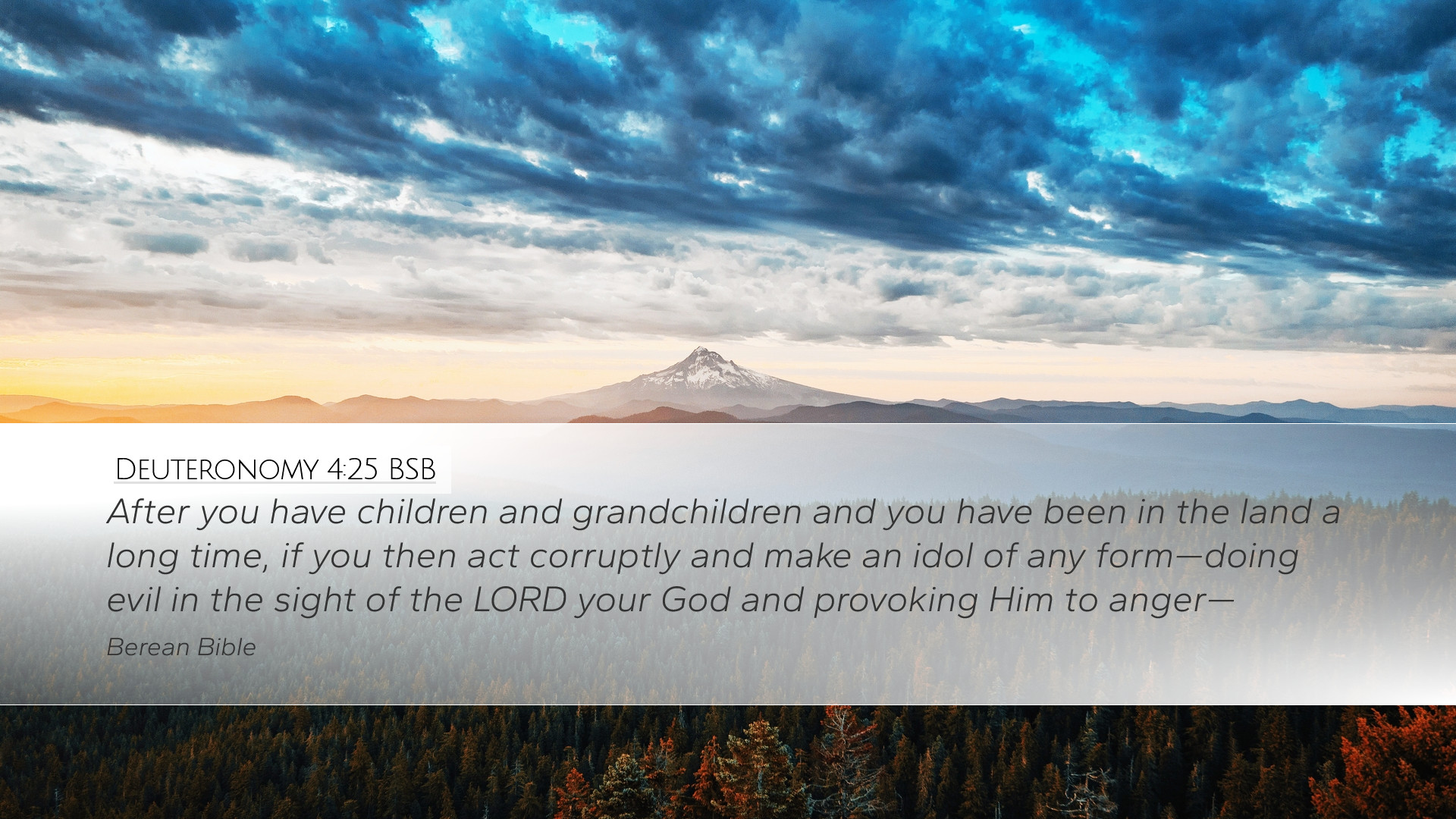 Deuteronomy 4:25 BSB

After you have children and grandchildren and you have been in the land a long time, if you then act corruptly and make an idol of any form—doing evil in the sight of the LORD your God and provoking Him to anger—

Berean Bible